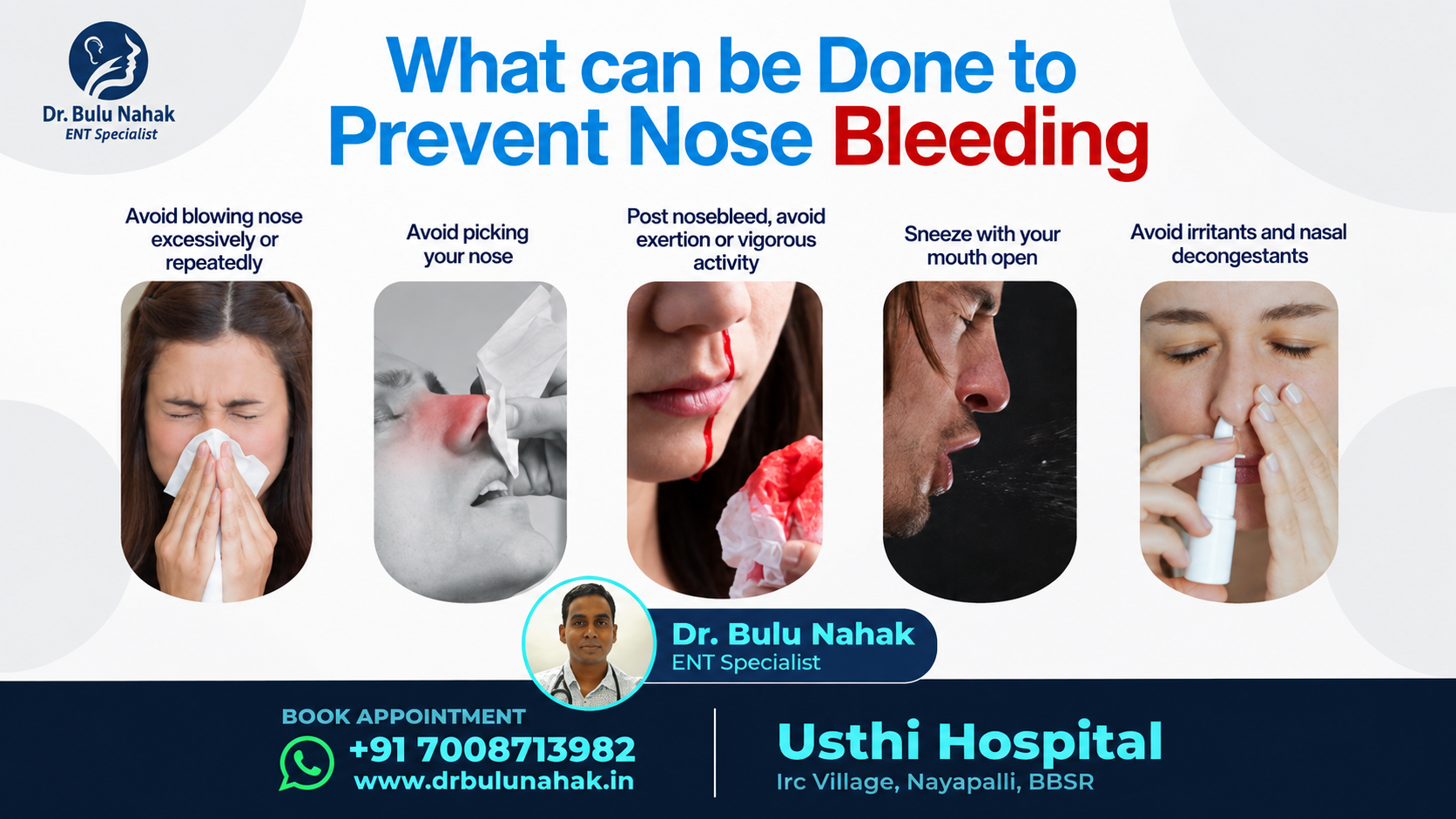 Dr. Bulu Nahak
ENT Specialist

What can be Done to Prevent Nose Bleeding

Avoid blowing nose excessively or repeatedly

Avoid picking your nose

Post nosebleed, avoid exertion or vigorous activity

Sneeze with your mouth open

Avoid irritants and nasal decongestants

Dr. Bulu Nahak
ENT Specialist

BOOK APPOINTMENT
+91 7008713982
www.drbulunahak.in

Usthi Hospital
Irc Village, Nayapalli, BBSR